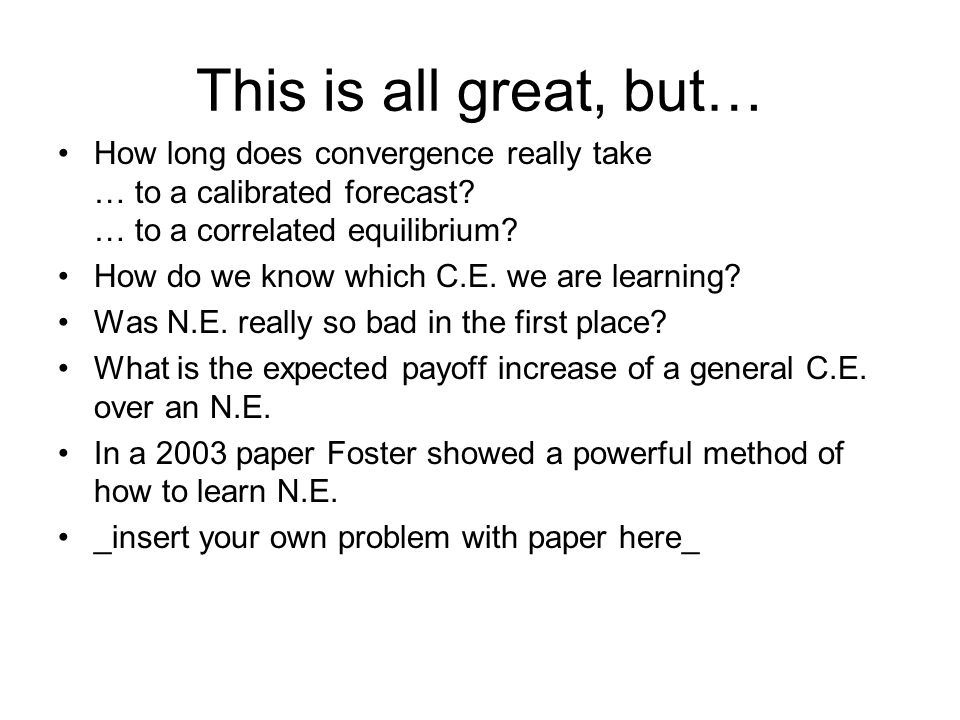 This is all great, but…

• How long does convergence really take
… to a calibrated forecast?
… to a correlated equilibrium?

• How do we know which C.E. we are learning?

• Was N.E. really so bad in the first place?

• What is the expected payoff increase of a general C.E. over an N.E.

• In a 2003 paper Foster showed a powerful method of how to learn N.E.

• _insert your own problem with paper here_